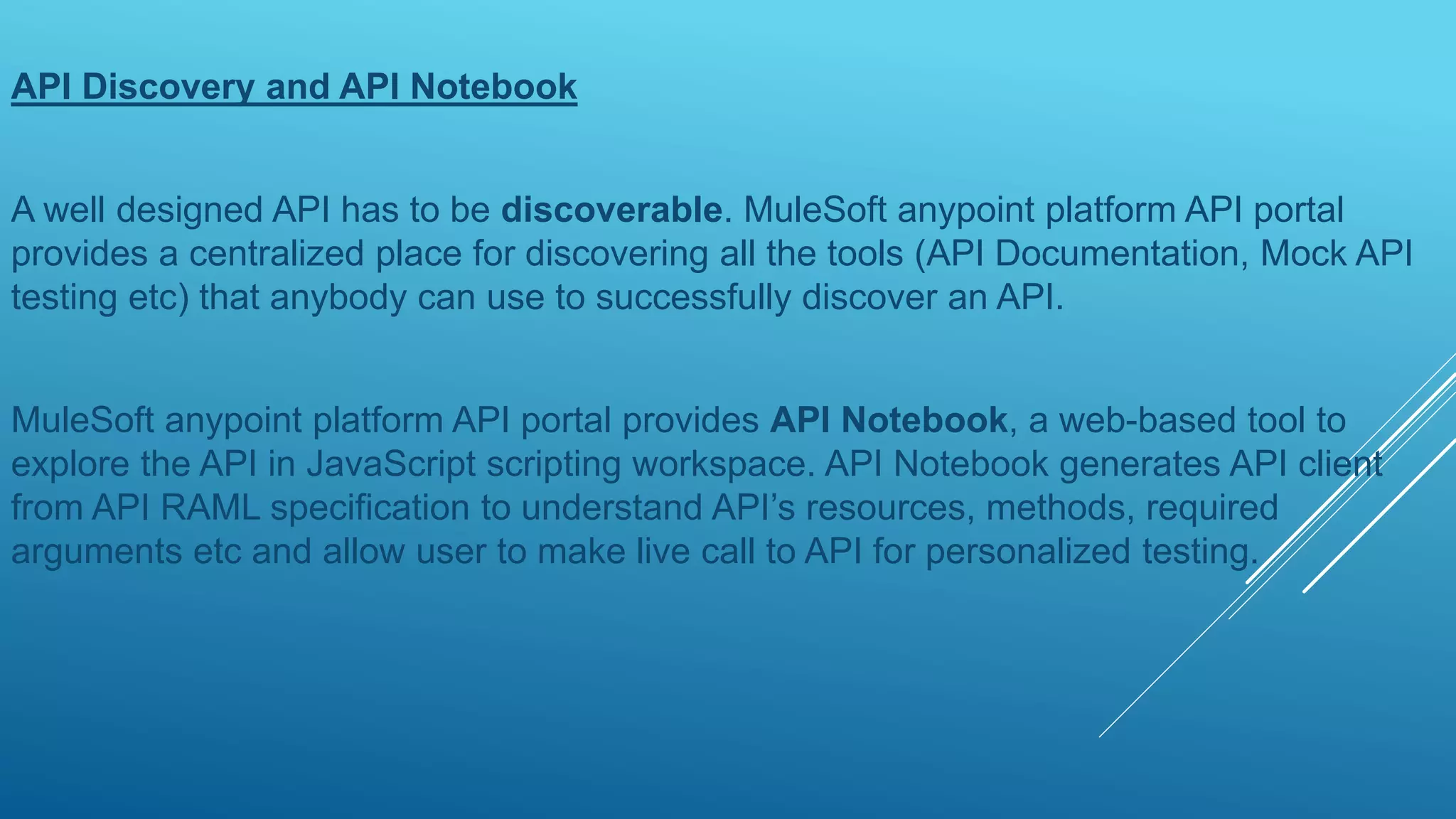 API Discovery and API Notebook

A well designed API has to be discoverable. MuleSoft anypoint platform API portal provides a centralized place for discovering all the tools (API Documentation, Mock API testing etc) that anybody can use to successfully discover an API.

MuleSoft anypoint platform API portal provides API Notebook, a web-based tool to explore the API in JavaScript scripting workspace. API Notebook generates API client from API RAML specification to understand API's resources, methods, required arguments etc and allow user to make live call to API for personalized testing.